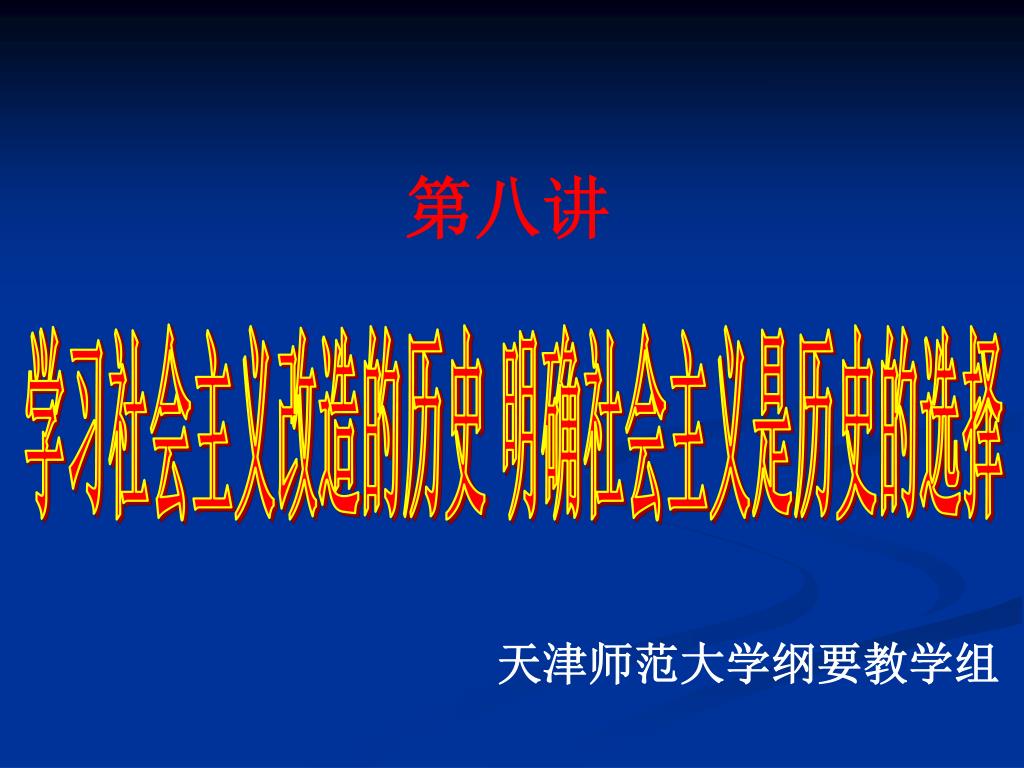 第八讲

学习社会主义改造的历史 明确社会主义是历史的选择

天津师范大学纲要教学组